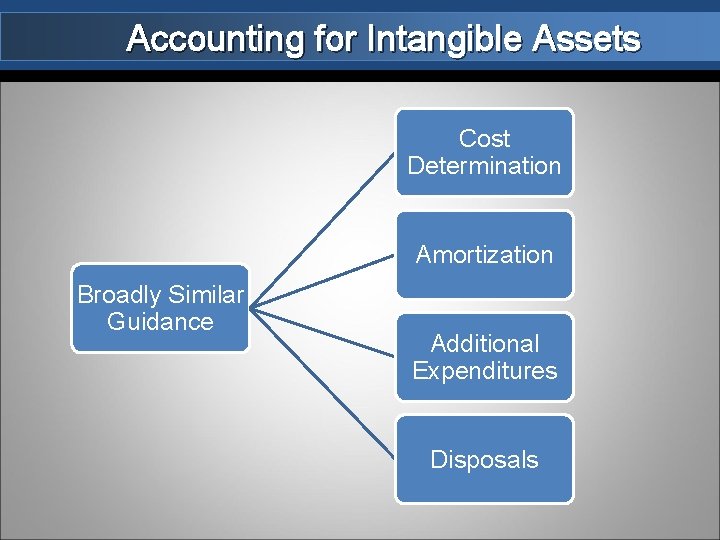 Accounting for Intangible Assets

Broadly Similar Guidance

Cost Determination

Amortization

Additional Expenditures

Disposals